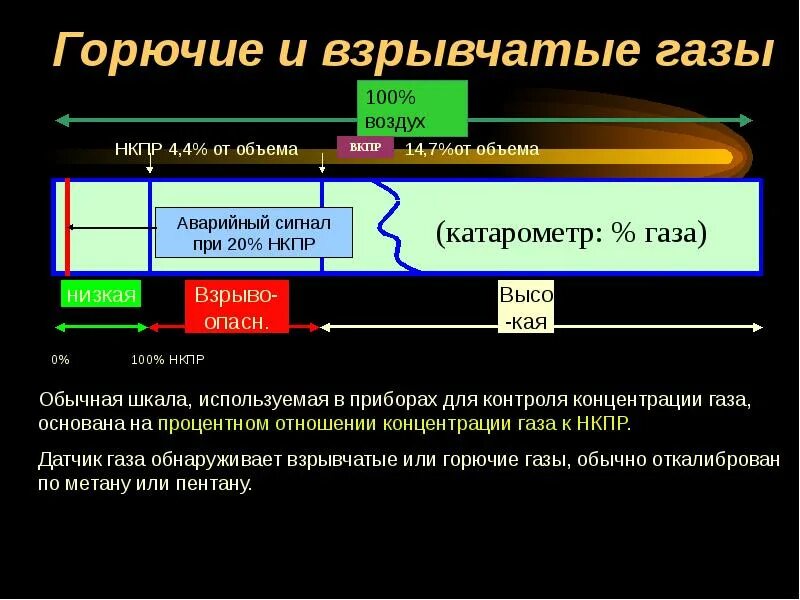 Горючие и взрывчатые газы

100% воздух

НКПР 4,4% от объема

ВКПР

14,7%от объема

Аварийный сигнал при 20% НКПР

(катарометр: % газа)

низкая

Взрыво-опасн.

Высо-кая

0%

100% НКПР

Обычная шкала, используемая в приборах для контроля концентрации газа, основана на процентном отношении концентрации газа к НКПР.

Датчик газа обнаруживает взрывчатые или горючие газы, обычно откалиброван по метану или пентану.